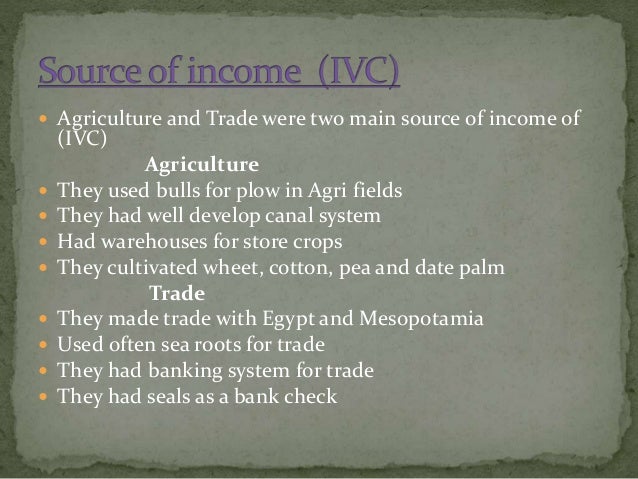 Source of income (IVC)

- Agriculture and Trade were two main source of income of (IVC)

Agriculture

- They used bulls for plow in Agri fields
- They had well develop canal system
- Had warehouses for store crops
- They cultivated wheet, cotton, pea and date palm

Trade

- They made trade with Egypt and Mesopotamia
- Used often sea roots for trade
- They had banking system for trade
- They had seals as a bank check